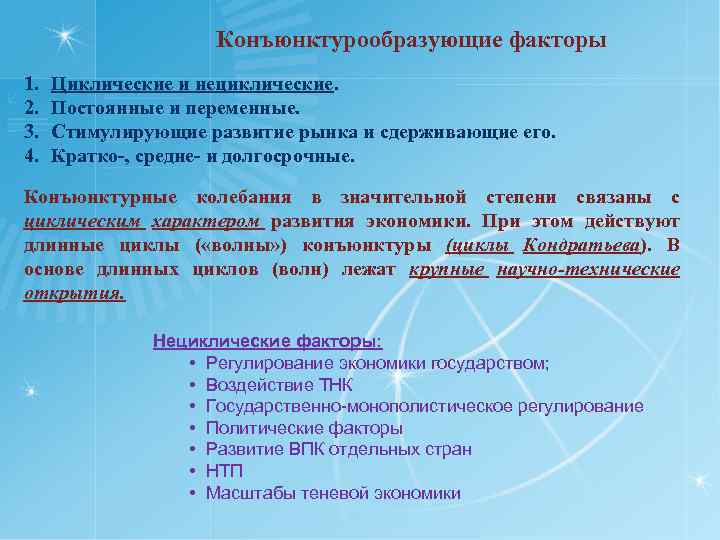 Конъюнктурообразующие факторы

1. Циклические и нециклические.
2. Постоянные и переменные.
3. Стимулирующие развитие рынка и сдерживающие его.
4. Кратко-, средне- и долгосрочные.

Конъюнктурные колебания в значительной степени связаны с циклическим характером развития экономики. При этом действуют длинные циклы («волны») конъюнктуры (циклы Кондратьева). В основе длинных циклов (волн) лежат крупные научно-технические открытия.

Нециклические факторы:
• Регулирование экономики государством;
• Воздействие ТНК
• Государственно-монополистическое регулирование
• Политические факторы
• Развитие ВПК отдельных стран
• НТП
• Масштабы теневой экономики